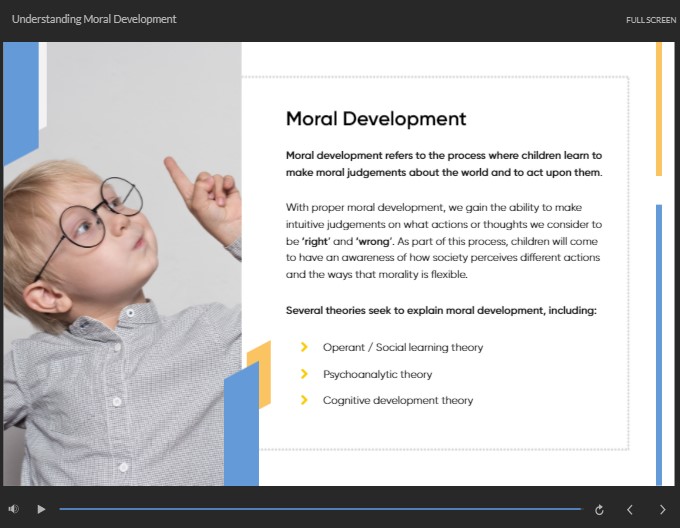 Understanding Moral Development

FULL SCREEN

Moral Development

Moral development refers to the process where children learn to make moral judgements about the world and to act upon them.

With proper moral development, we gain the ability to make intuitive judgements on what actions or thoughts we consider to be 'right' and 'wrong'. As part of this process, children will come to have an awareness of how society perceives different actions and the ways that morality is flexible.

Several theories seek to explain moral development, including:

Operant / Social learning theory

Psychoanalytic theory

Cognitive development theory